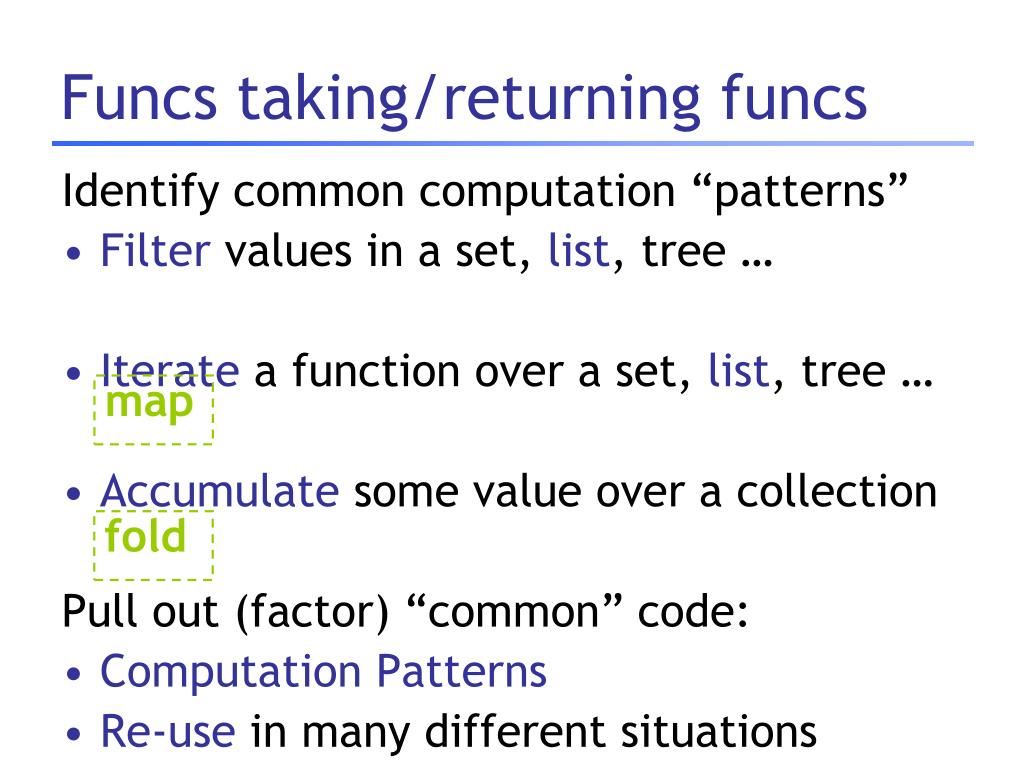 Funcs taking/returning funcs

Identify common computation “patterns”
• Filter values in a set, list, tree …

• Iterate a function over a set, list, tree …
map

• Accumulate some value over a collection
fold

Pull out (factor) “common” code:
• Computation Patterns
• Re-use in many different situations